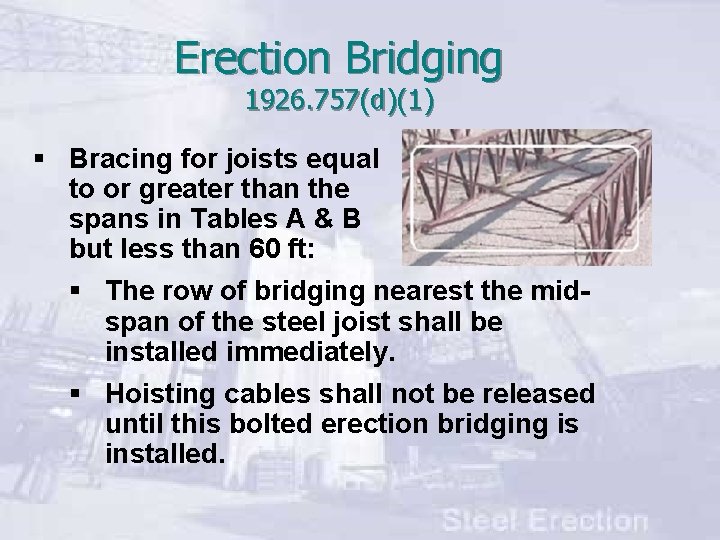 Erection Bridging
1926.757(d)(1)

▪ Bracing for joists equal to or greater than the spans in Tables A & B but less than 60 ft:

▪ The row of bridging nearest the mid-span of the steel joist shall be installed immediately.

▪ Hoisting cables shall not be released until this bolted erection bridging is installed.

Steel Erection